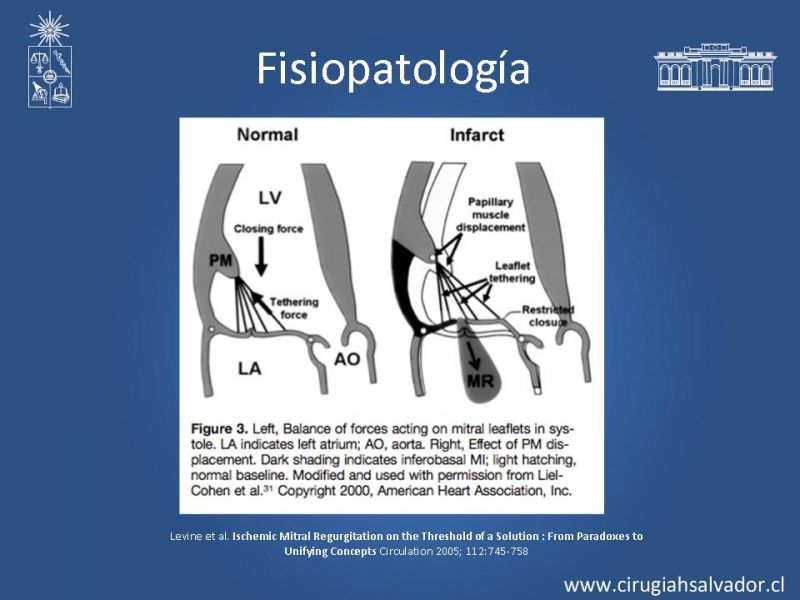 Fisiopatología

Normal

LV

Closing force

PM

Tethering force

LA

AO

Infarct

Papillary muscle displacement

Leaflet tethering

Restricted closure

MR

**Figure 3.** Left, Balance of forces acting on mitral leaflets in systole. LA indicates left atrium; AO, aorta. Right, Effect of PM displacement. Dark shading indicates inferobasal MI; light hatching, normal baseline. Modified and used with permission from Liel-Cohen et al.$^{31}$ Copyright 2000, American Heart Association, Inc.

Levine et al. **Ischemic Mitral Regurgitation on the Threshold of a Solution : From Paradoxes to Unifying Concepts** Circulation 2005; 112:745-758

www.cirugiahsalvador.cl